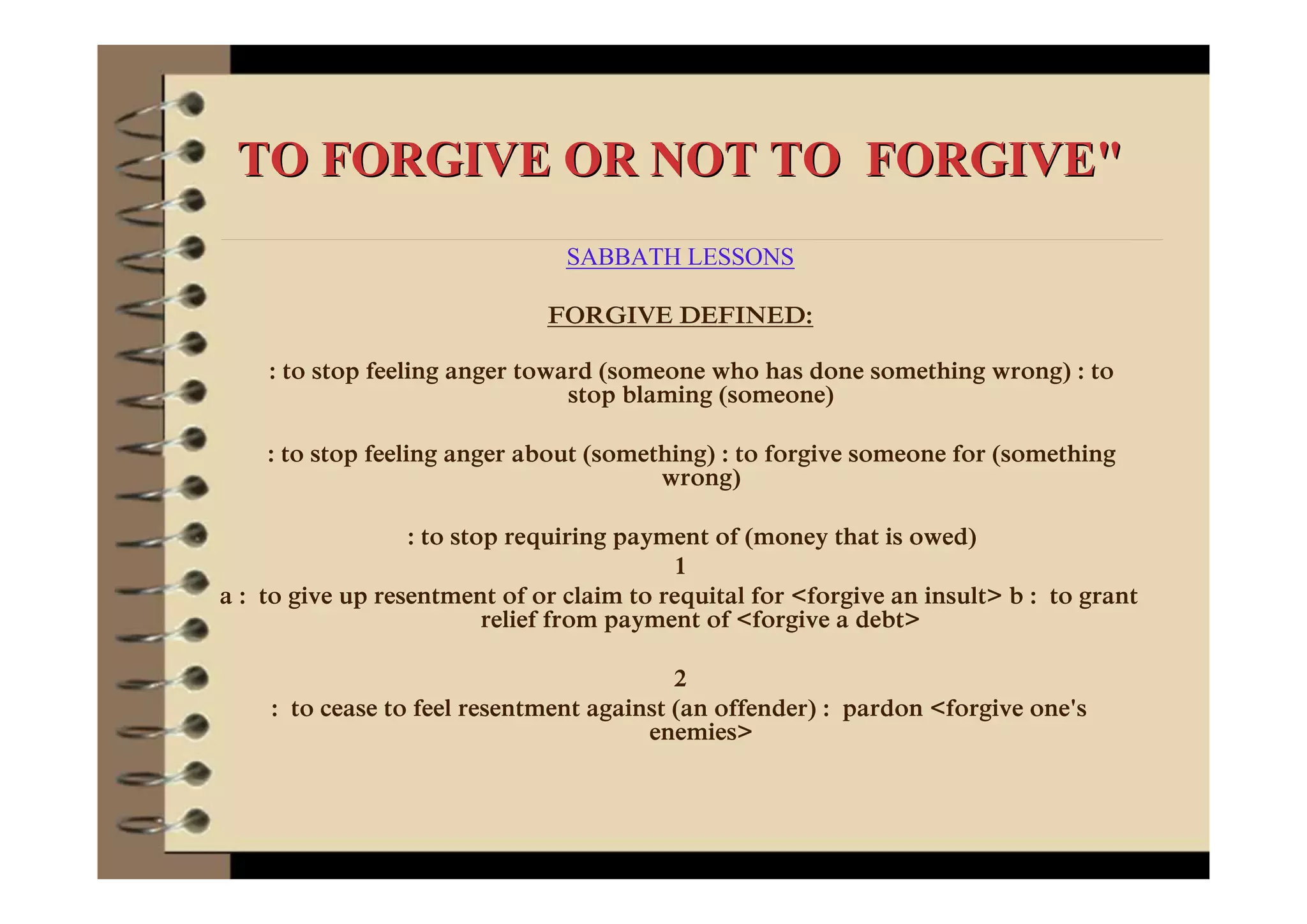 TO FORGIVE OR NOT TO  FORGIVE"

SABBATH LESSONS

FORGIVE DEFINED:

: to stop feeling anger toward (someone who has done something wrong) : to stop blaming (someone)

: to stop feeling anger about (something) : to forgive someone for (something wrong)

: to stop requiring payment of (money that is owed)

1

a :  to give up resentment of or claim to requital for <forgive an insult> b :  to grant relief from payment of <forgive a debt>

2

:  to cease to feel resentment against (an offender) :  pardon <forgive one's enemies>